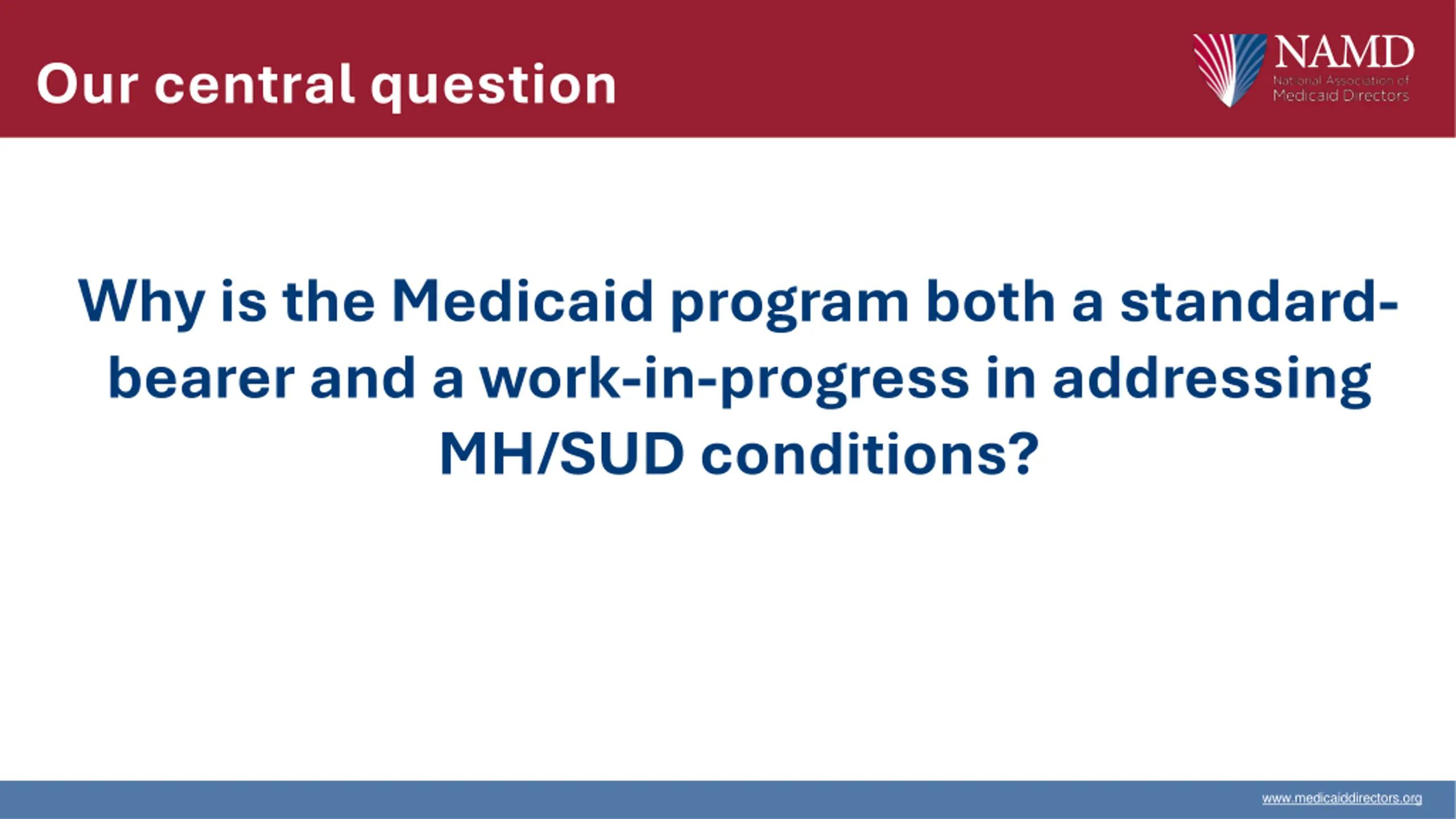 Our central question

NAMD
National Association of Medicaid Directors

Why is the Medicaid program both a standard-bearer and a work-in-progress in addressing MH/SUD conditions?

www.medicaiddirectors.org